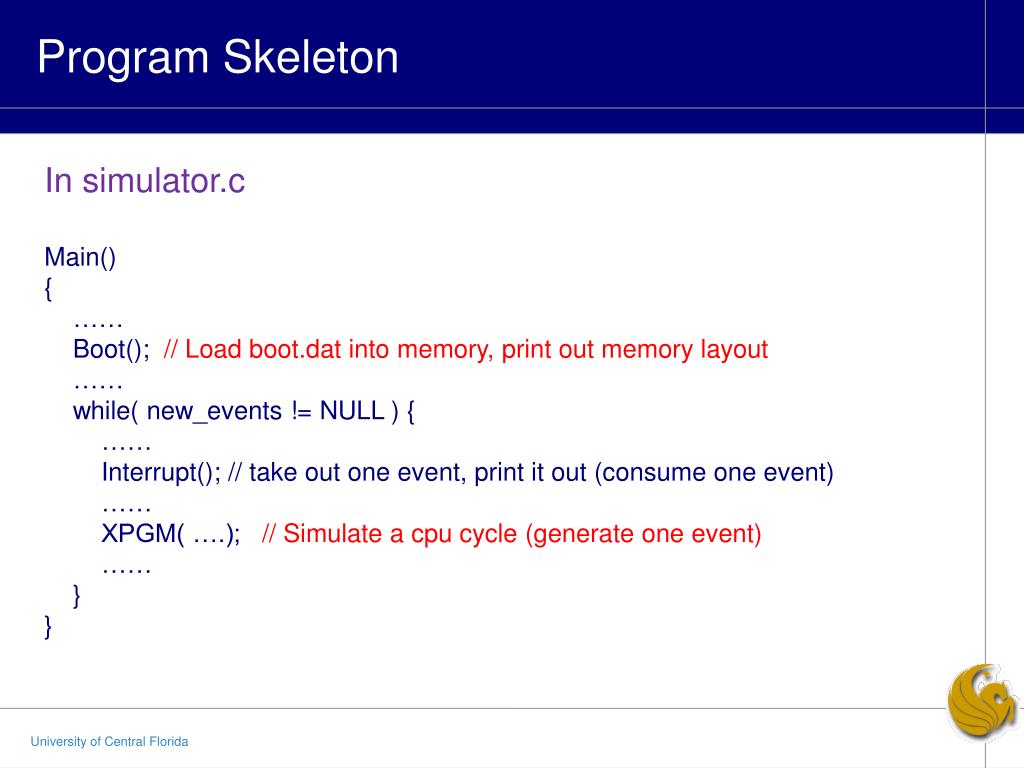 Program Skeleton

In simulator.c

Main()
{
……
Boot(); // Load boot.dat into memory, print out memory layout
……
while( new_events != NULL ) {
……
Interrupt(); // take out one event, print it out (consume one event)
……
XPGM( ….); // Simulate a cpu cycle (generate one event)
……
}
}

University of Central Florida